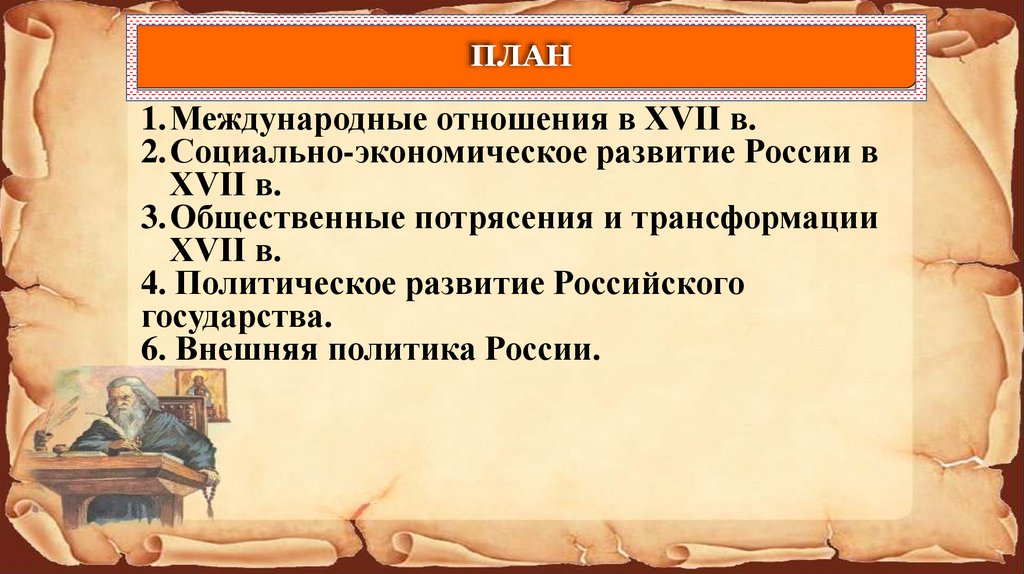 ПЛАН

1. Международные отношения в XVII в.
2. Социально-экономическое развитие России в XVII в.
3. Общественные потрясения и трансформации XVII в.
4. Политическое развитие Российского государства.
6. Внешняя политика России.